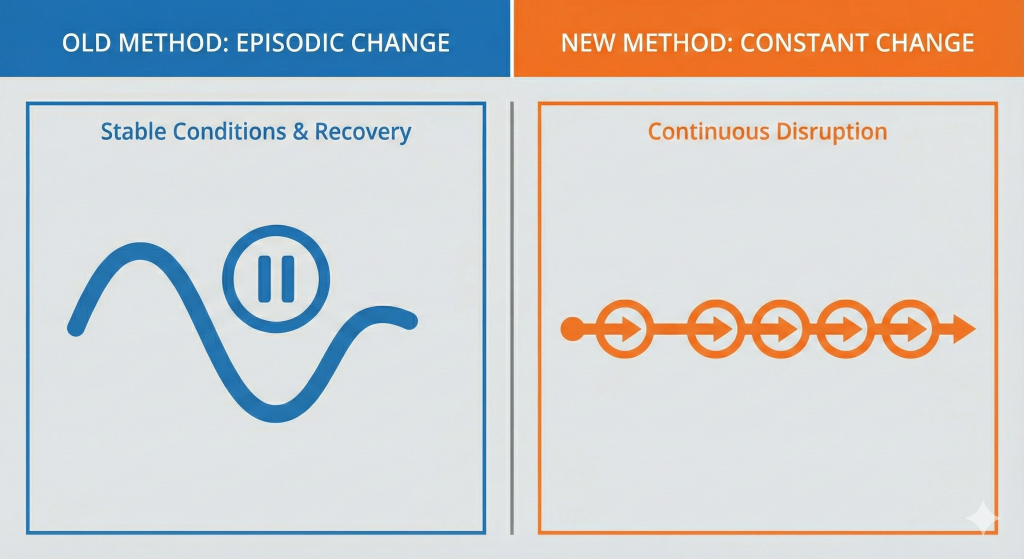 OLD METHOD: EPISODIC CHANGE

Stable Conditions & Recovery

NEW METHOD: CONSTANT CHANGE

Continuous Disruption